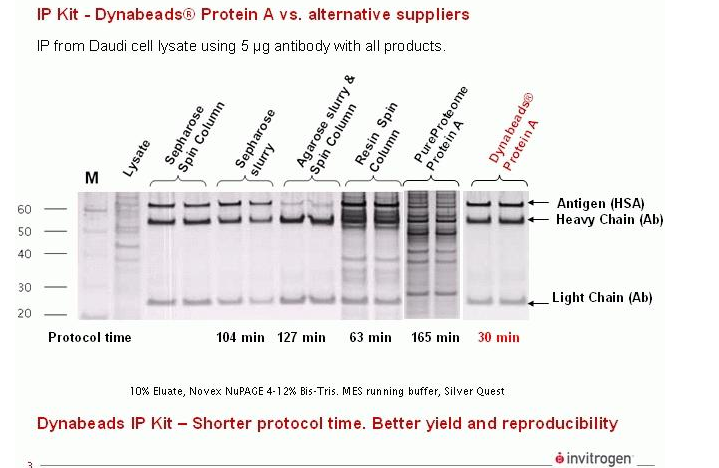 IP Kit - Dynabeads® Protein A vs. alternative suppliers

IP from Daudi cell lysate using 5 µg antibody with all products.

M

Lysate

Sepharose Spin Column

Sepharose slurry

Agarose slurry & Spin Column

Resin Spin Column

PureProteome Protein A

Dynabeads® Protein A

60
50
40
30
20

Antigen (HSA)
Heavy Chain (Ab)
Light Chain (Ab)

Protocol time 104 min 127 min 63 min 165 min 30 min

10% Eluate, Novex NuPAGE 4-12% Bis-Tris. MES running buffer, Silver Quest

Dynabeads IP Kit – Shorter protocol time. Better yield and reproducibility

3

invitrogen